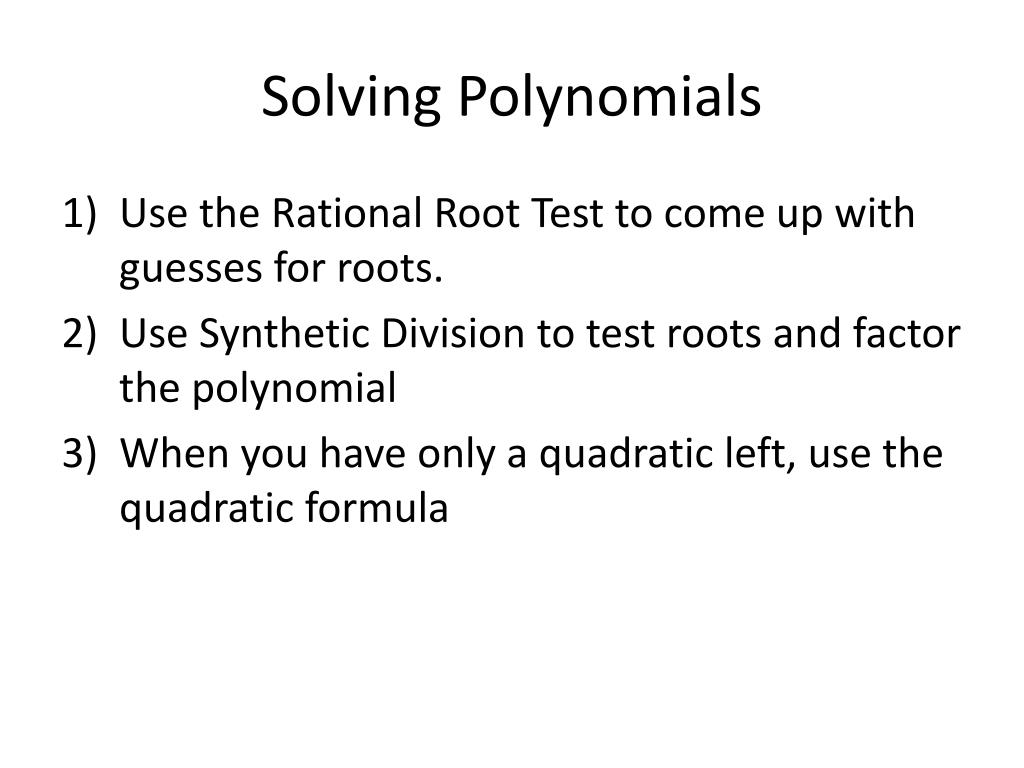 Solving Polynomials

1) Use the Rational Root Test to come up with guesses for roots.
2) Use Synthetic Division to test roots and factor the polynomial
3) When you have only a quadratic left, use the quadratic formula